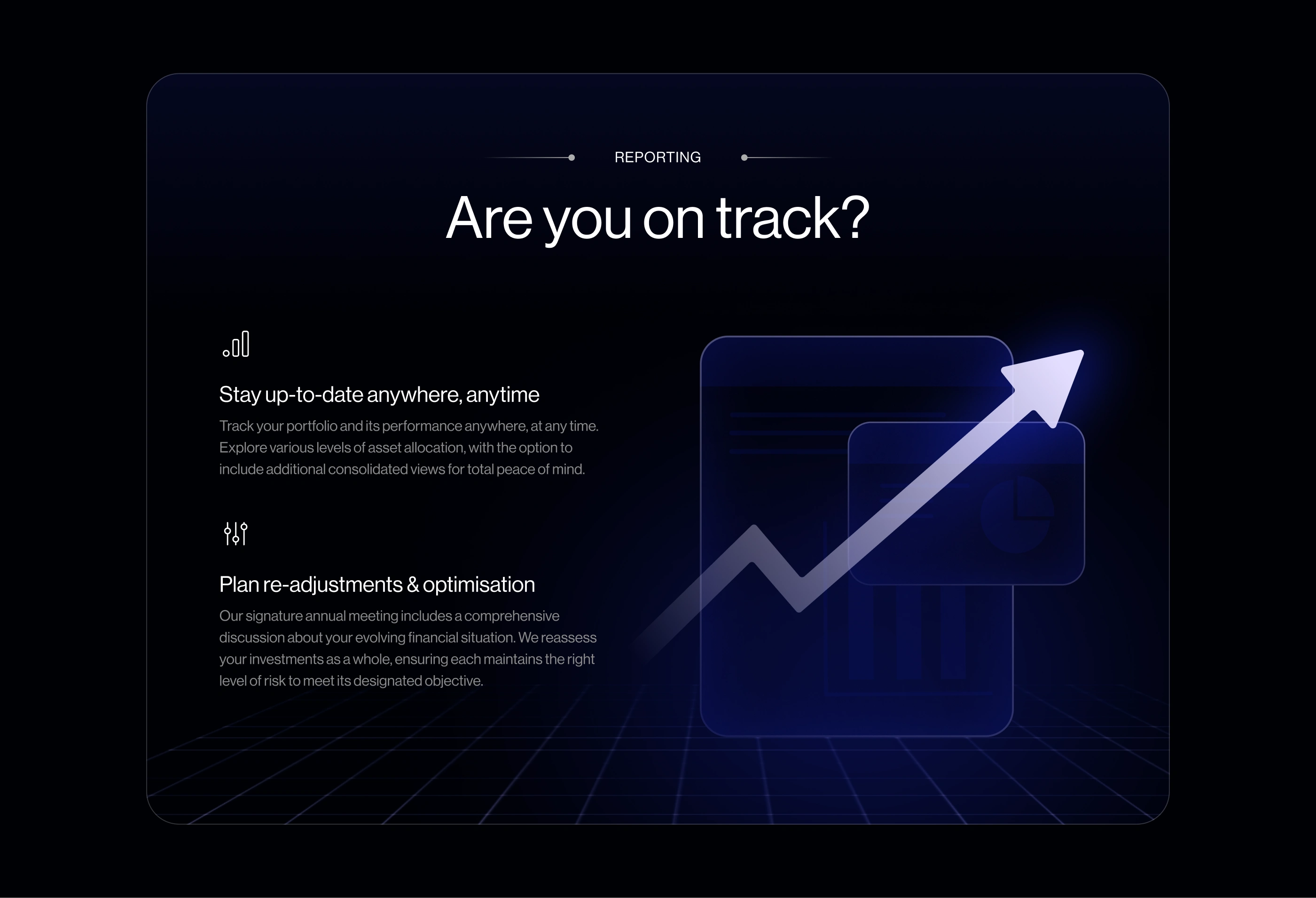 REPORTING

Are you on track?

Stay up-to-date anywhere, anytime

Track your portfolio and its performance anywhere, at any time. Explore various levels of asset allocation, with the option to include additional consolidated views for total peace of mind.

Plan re-adjustments & optimisation

Our signature annual meeting includes a comprehensive discussion about your evolving financial situation. We reassess your investments as a whole, ensuring each maintains the right level of risk to meet its designated objective.